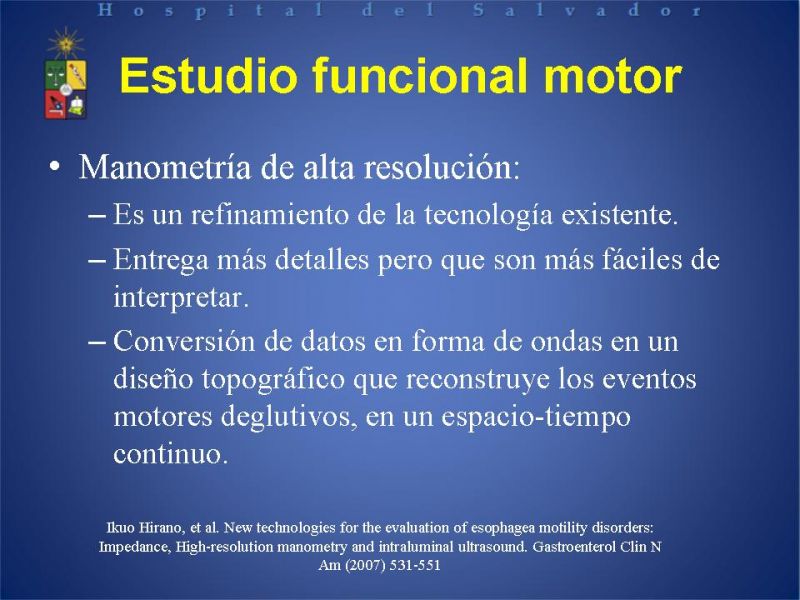 Hospital del Salvador

Estudio funcional motor

• Manometría de alta resolución:
– Es un refinamiento de la tecnología existente.
– Entrega más detalles pero que son más fáciles de interpretar.
– Conversión de datos en forma de ondas en un diseño topográfico que reconstruye los eventos motores deglutivos, en un espacio-tiempo continuo.

Ikuo Hirano, et al. New technologies for the evaluation of esophagea motility disorders: Impedance, High-resolution manometry and intraluminal ultrasound. Gastroenterol Clin N Am (2007) 531-551